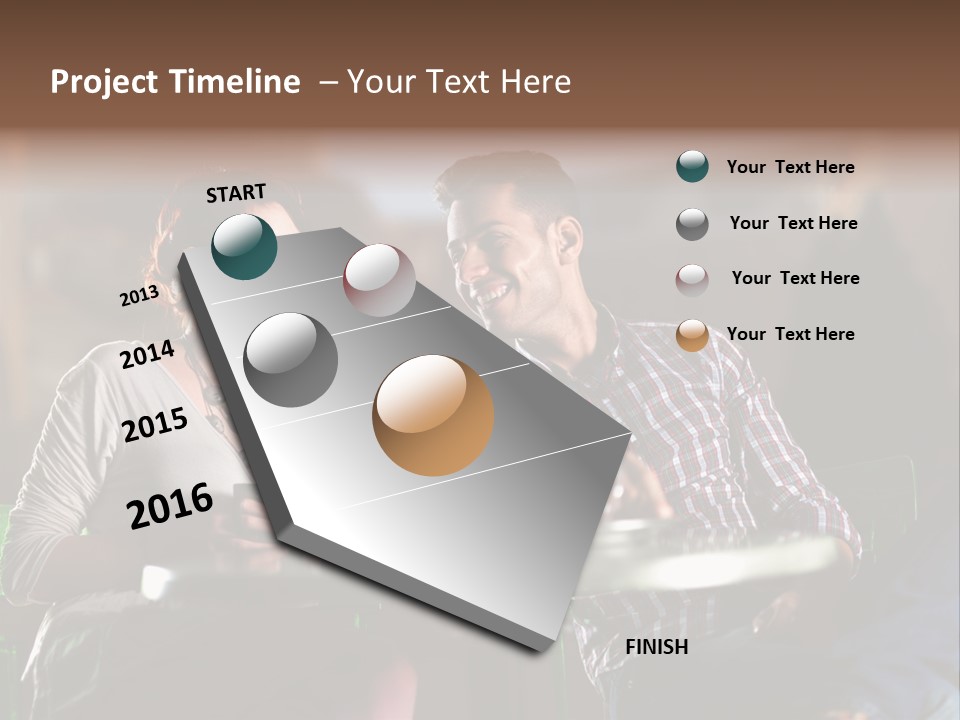 Project Timeline – Your Text Here

START

2013

2014

2015

2016

FINISH

Your Text Here

Your Text Here

Your Text Here

Your Text Here